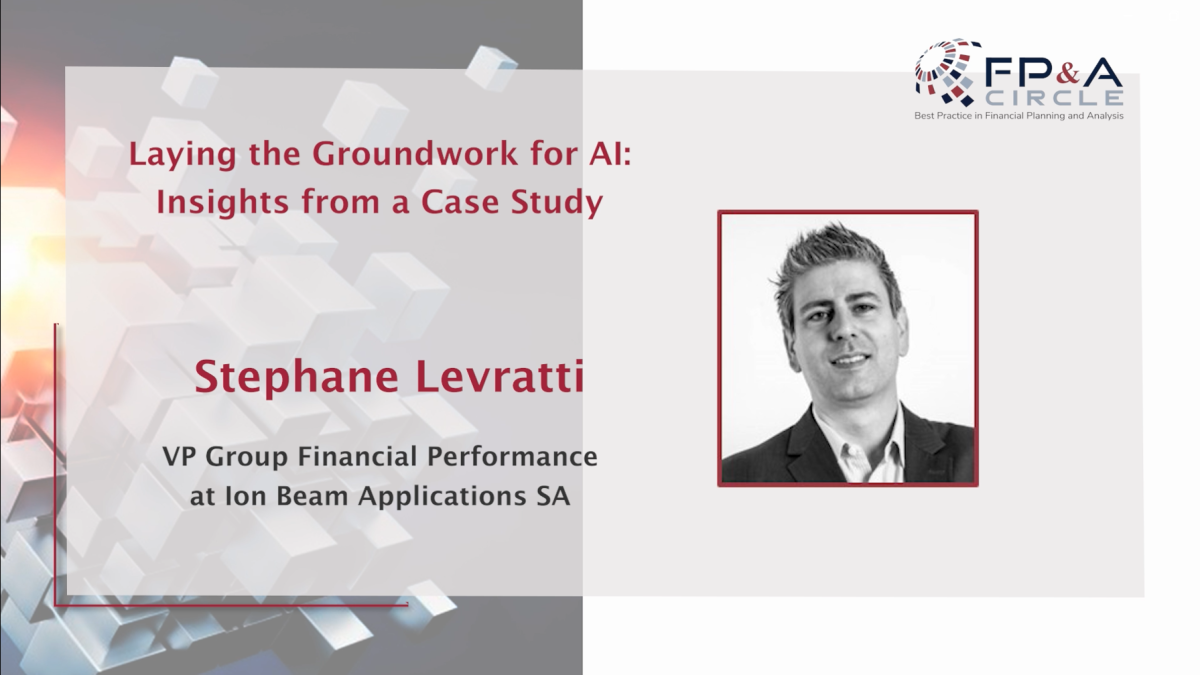 FP&A CIRCLE
Best Practice in Financial Planning and Analysis

Laying the Groundwork for AI: Insights from a Case Study

Stephane Levratti

VP Group Financial Performance at Ion Beam Applications SA